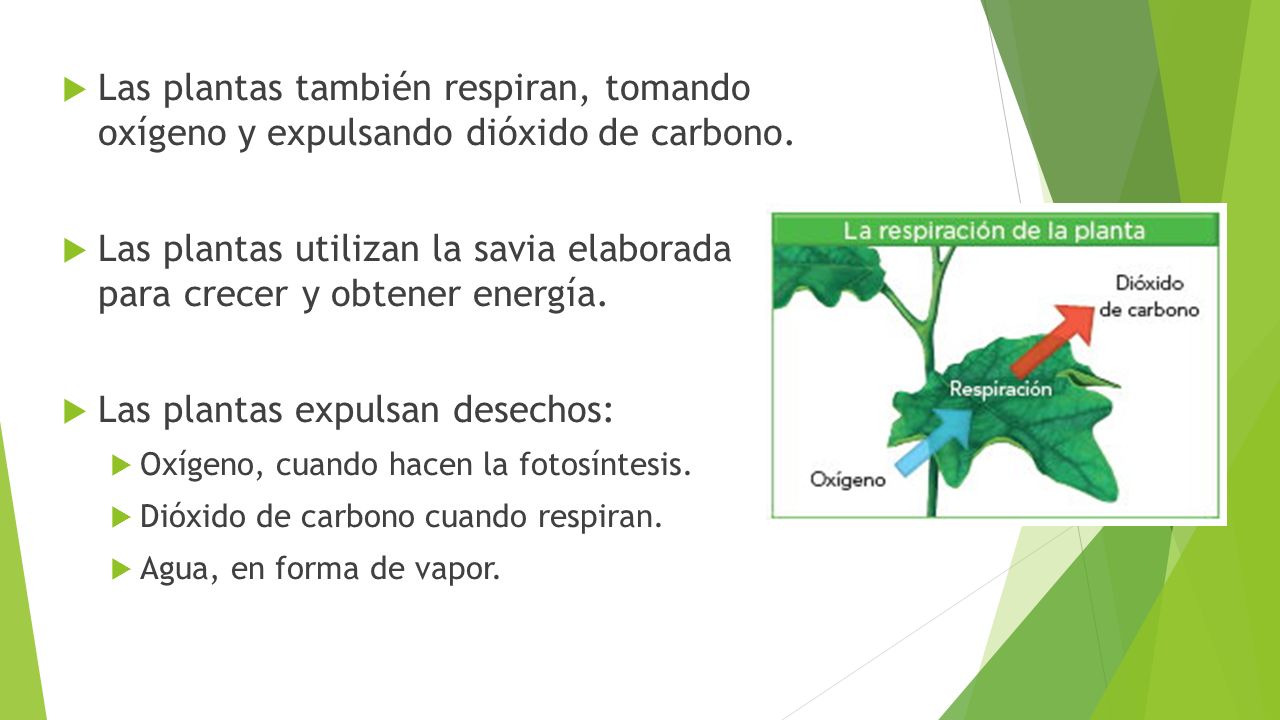 Las plantas también respiran, tomando oxígeno y expulsando dióxido de carbono.

Las plantas utilizan la savia elaborada para crecer y obtener energía.

Las plantas expulsan desechos:

Oxígeno, cuando hacen la fotosíntesis.

Dióxido de carbono cuando respiran.

Agua, en forma de vapor.

La respiración de la planta

Dióxido de carbono

Respiración

Oxígeno